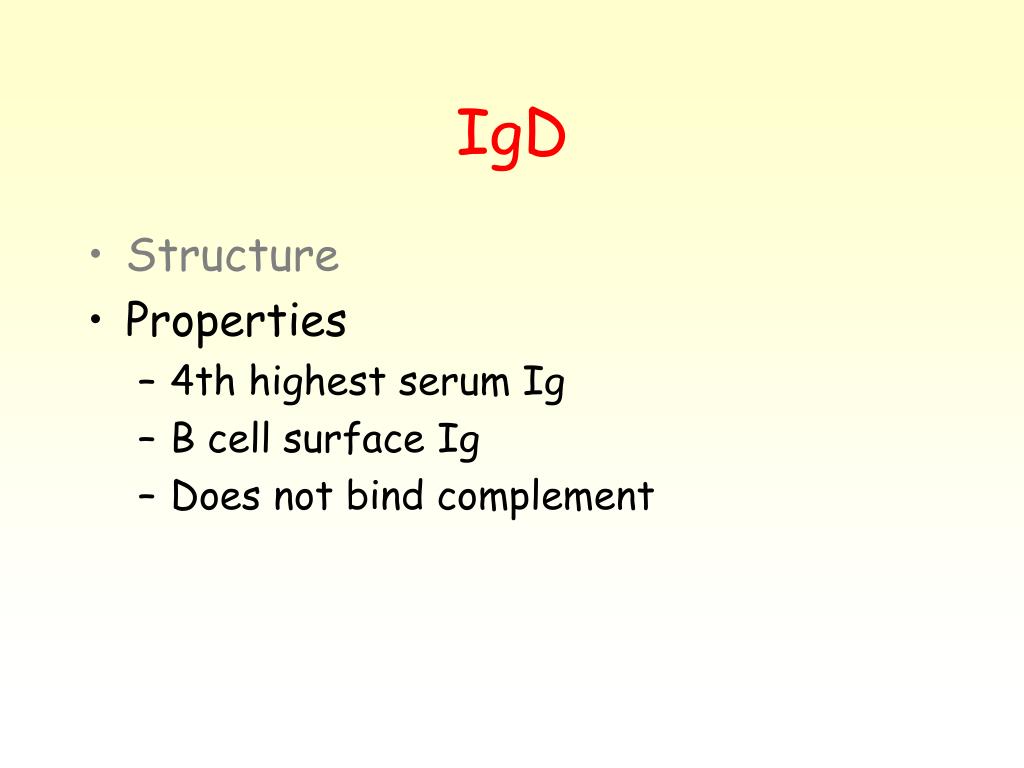 IgD

• Structure
• Properties
  – 4th highest serum Ig
  – B cell surface Ig
  – Does not bind complement